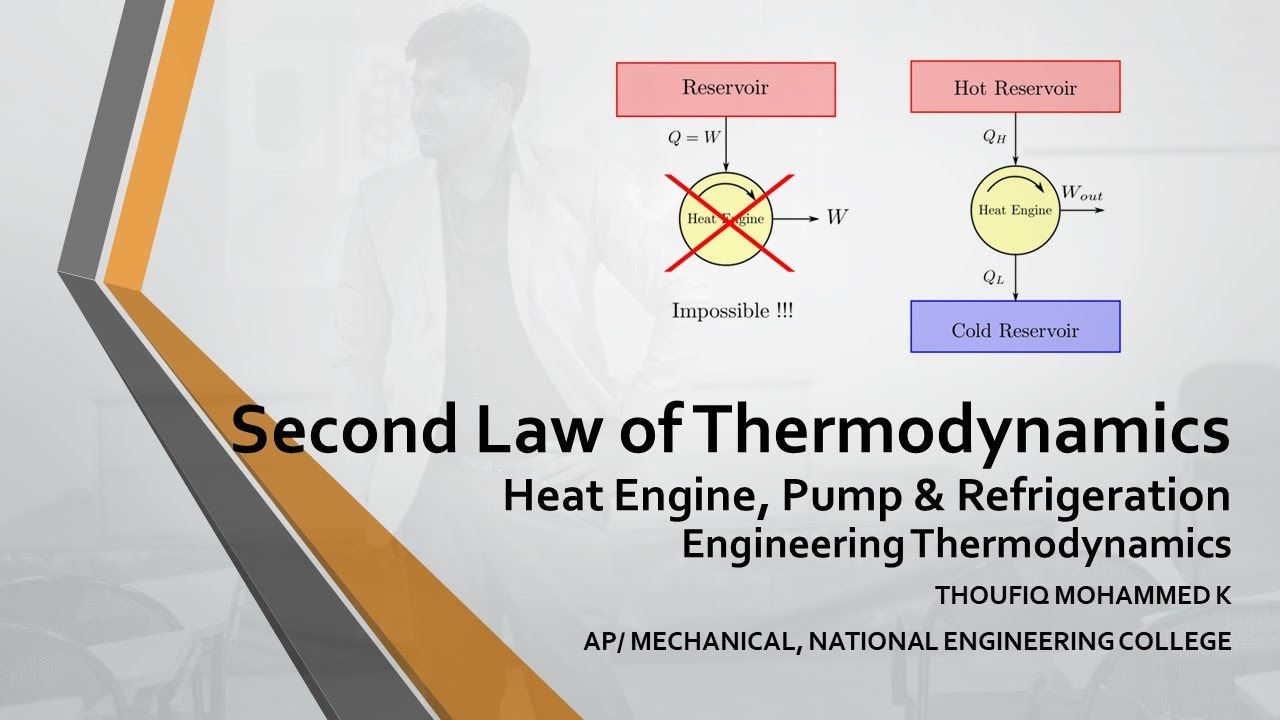 Reservoir

$Q = W$

Heat Engine

$W$

Impossible !!!

Hot Reservoir

$Q_H$

Heat Engine

$W_{out}$

$Q_L$

Cold Reservoir

Second Law of Thermodynamics

Heat Engine, Pump & Refrigeration

Engineering Thermodynamics

THOUFIQ MOHAMMED K

AP/ MECHANICAL, NATIONAL ENGINEERING COLLEGE